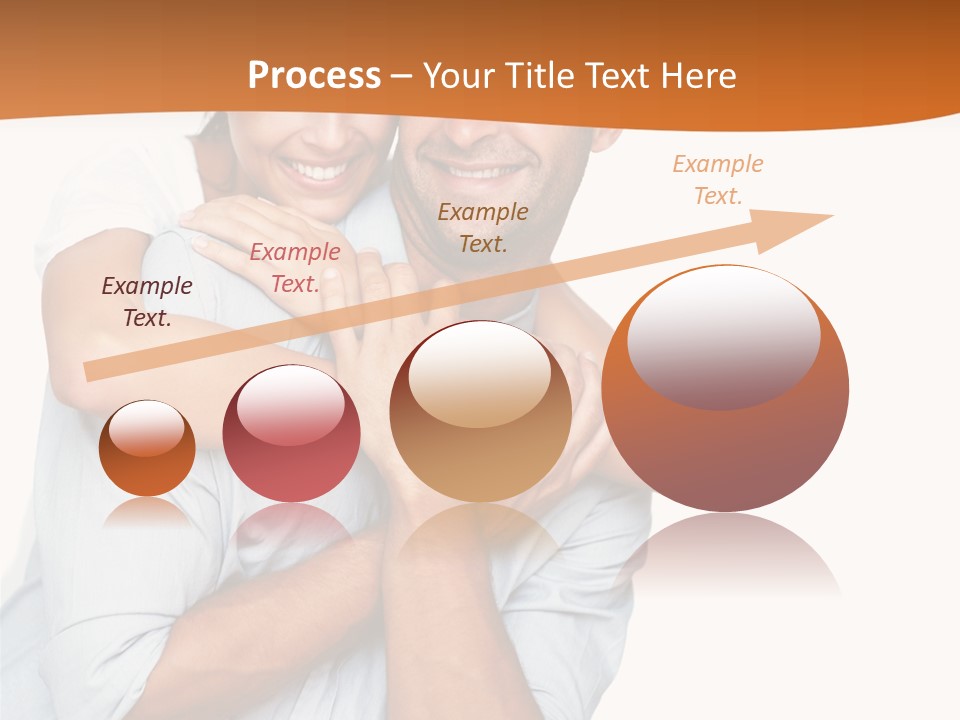 Process – Your Title Text Here

Example Text.

Example Text.

Example Text.

Example Text.